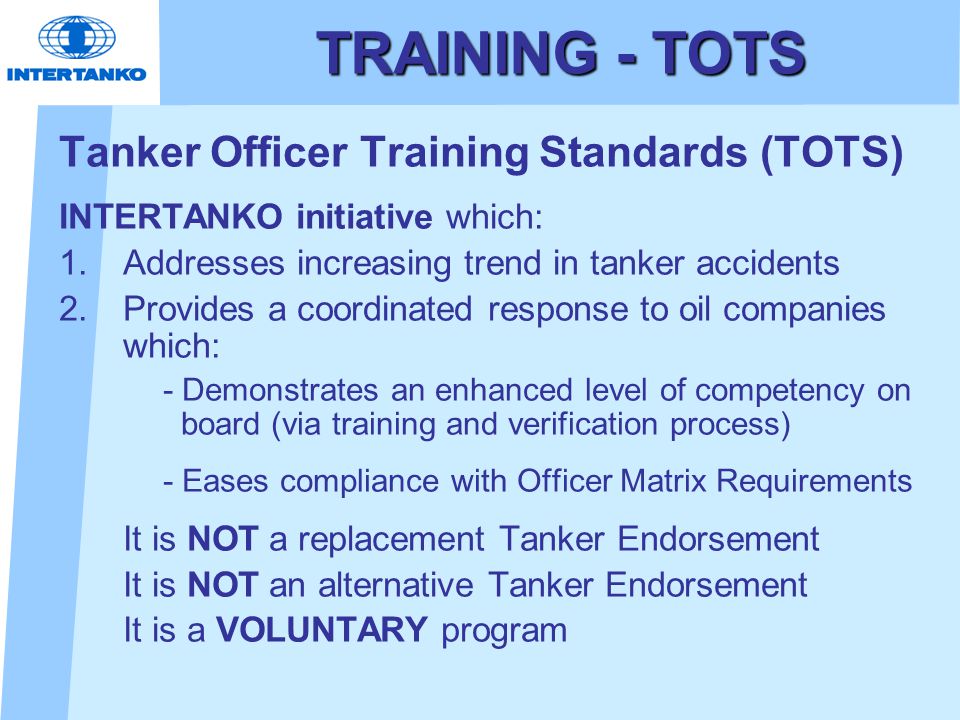 INTERTANKO

TRAINING - TOTS

Tanker Officer Training Standards (TOTS)

INTERTANKO initiative which:

1. Addresses increasing trend in tanker accidents
2. Provides a coordinated response to oil companies which:

- Demonstrates an enhanced level of competency on board (via training and verification process)

- Eases compliance with Officer Matrix Requirements

It is NOT a replacement Tanker Endorsement
It is NOT an alternative Tanker Endorsement
It is a VOLUNTARY program